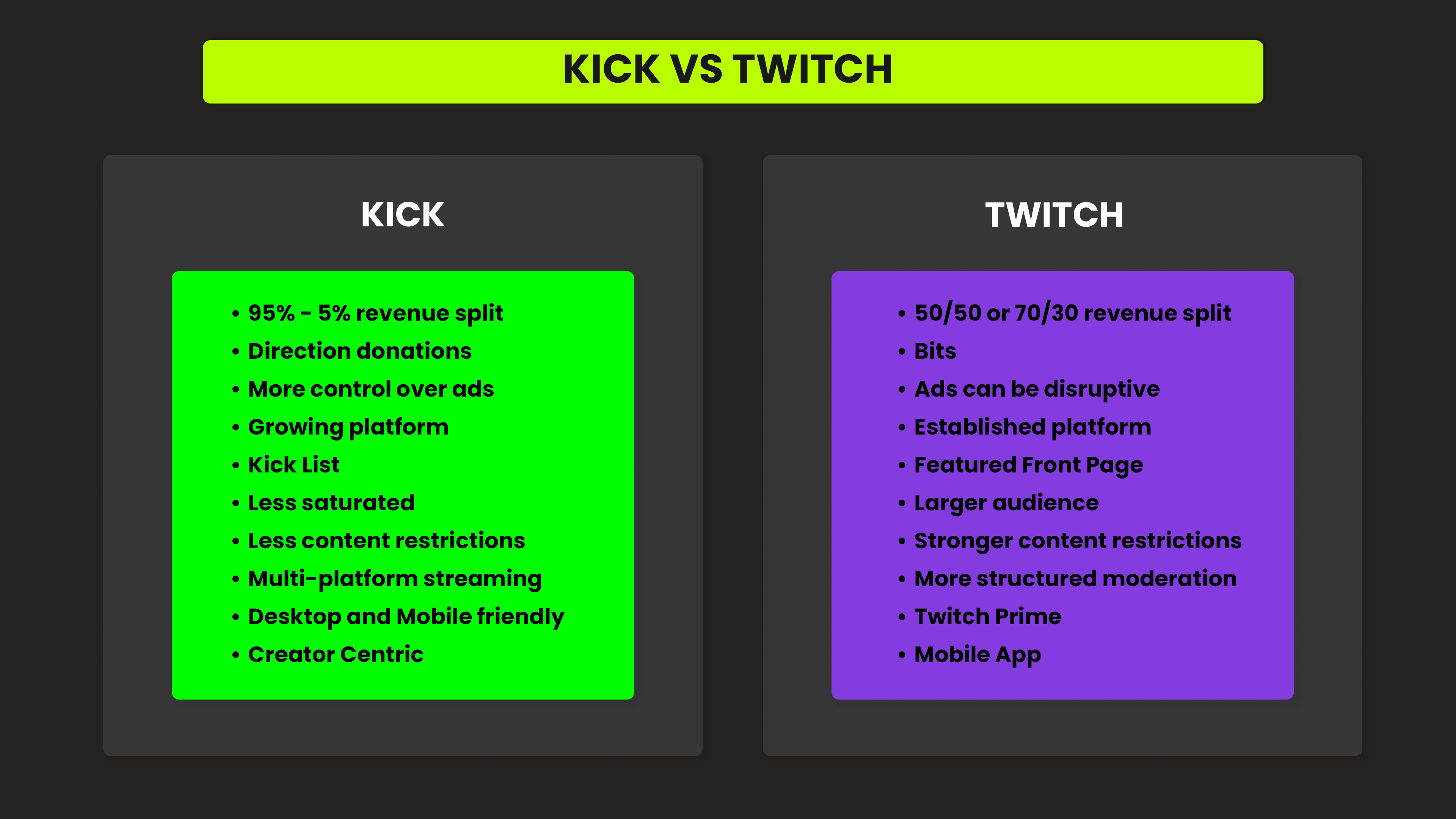 KICK VS TWITCH

KICK

• 95% - 5% revenue split
• Direction donations
• More control over ads
• Growing platform
• Kick List
• Less saturated
• Less content restrictions
• Multi-platform streaming
• Desktop and Mobile friendly
• Creator Centric

TWITCH

• 50/50 or 70/30 revenue split
• Bits
• Ads can be disruptive
• Established platform
• Featured Front Page
• Larger audience
• Stronger content restrictions
• More structured moderation
• Twitch Prime
• Mobile App